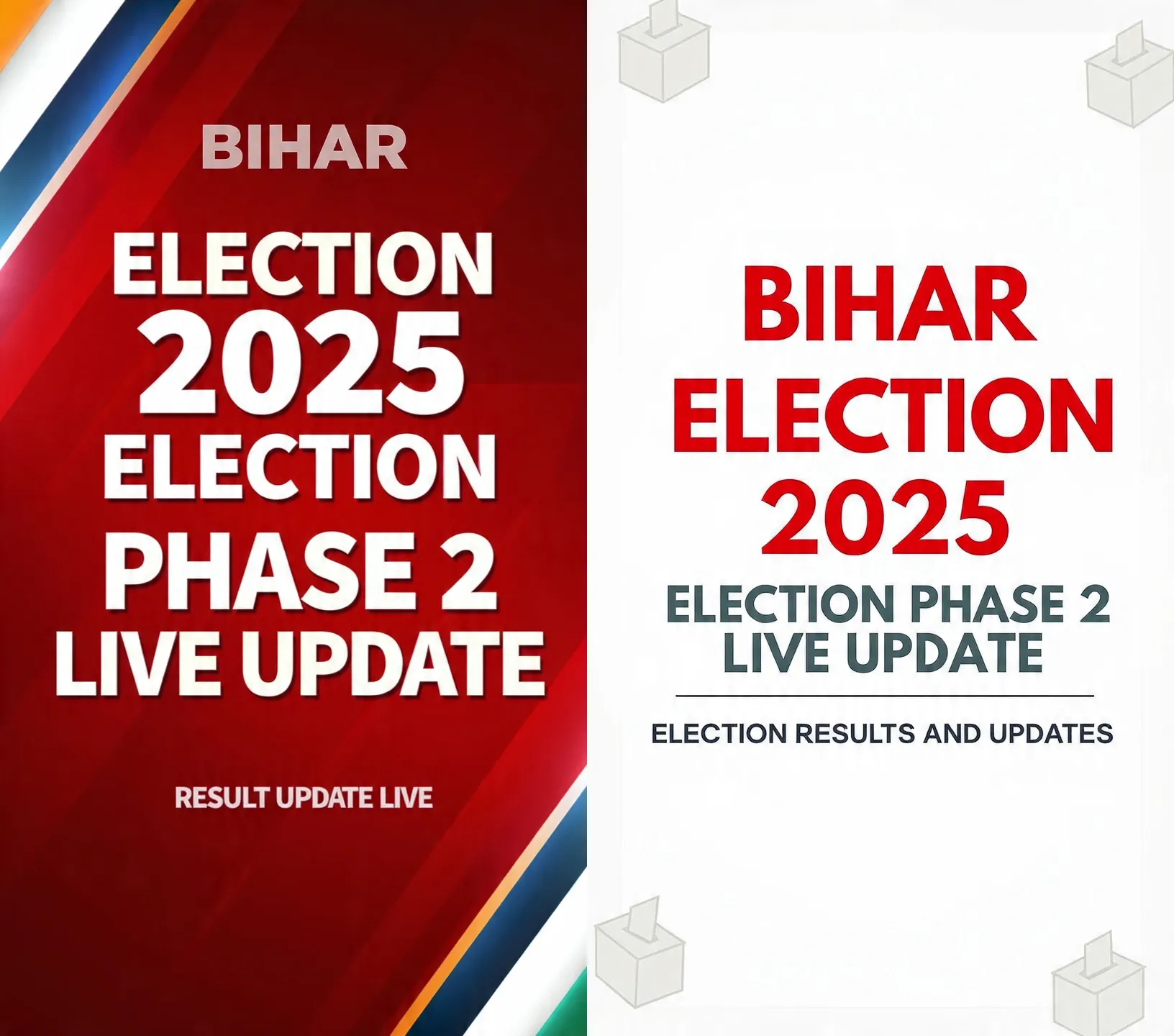 BIHAR

ELECTION 2025 ELECTION PHASE 2 LIVE UPDATE

RESULT UPDATE LIVE

BIHAR ELECTION 2025

ELECTION PHASE 2 LIVE UPDATE

ELECTION RESULTS AND UPDATES